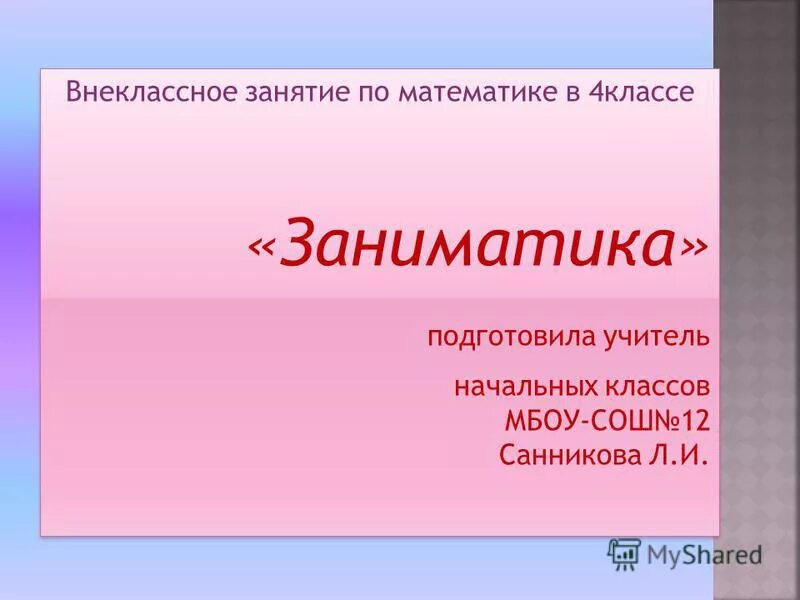 Внеклассное занятие по математике в 4классе

«Заниматика»

подготовила учитель

начальных классов
МБОУ-СОШ№12
Санникова Л.И.

MyShared